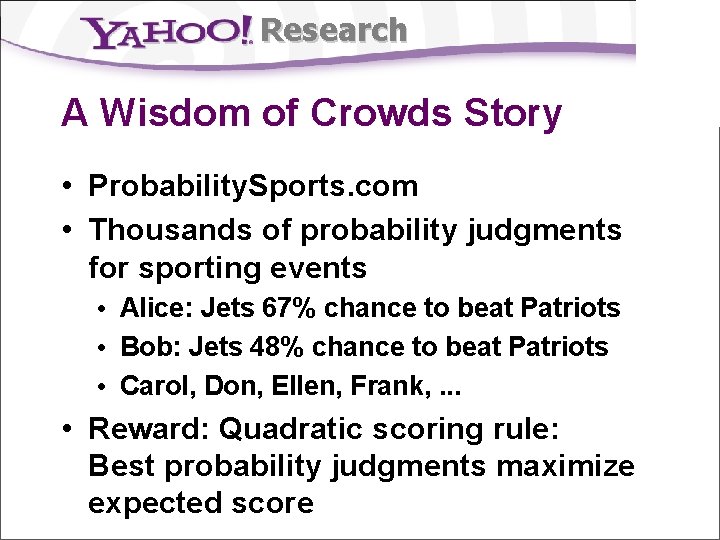 YAHOO! Research

A Wisdom of Crowds Story

• ProbabilitySports.com
• Thousands of probability judgments for sporting events
  • Alice: Jets 67% chance to beat Patriots
  • Bob: Jets 48% chance to beat Patriots
  • Carol, Don, Ellen, Frank, ...
• Reward: Quadratic scoring rule: Best probability judgments maximize expected score